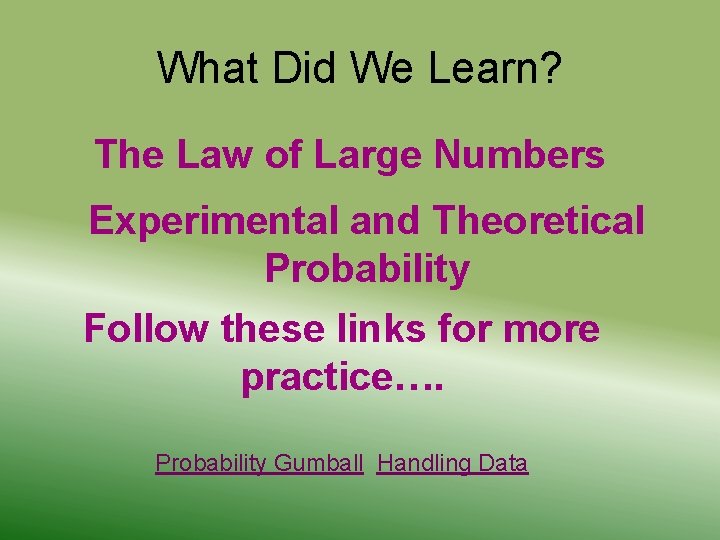 What Did We Learn?

The Law of Large Numbers

Experimental and Theoretical Probability

Follow these links for more practice….

Probability Gumball Handling Data